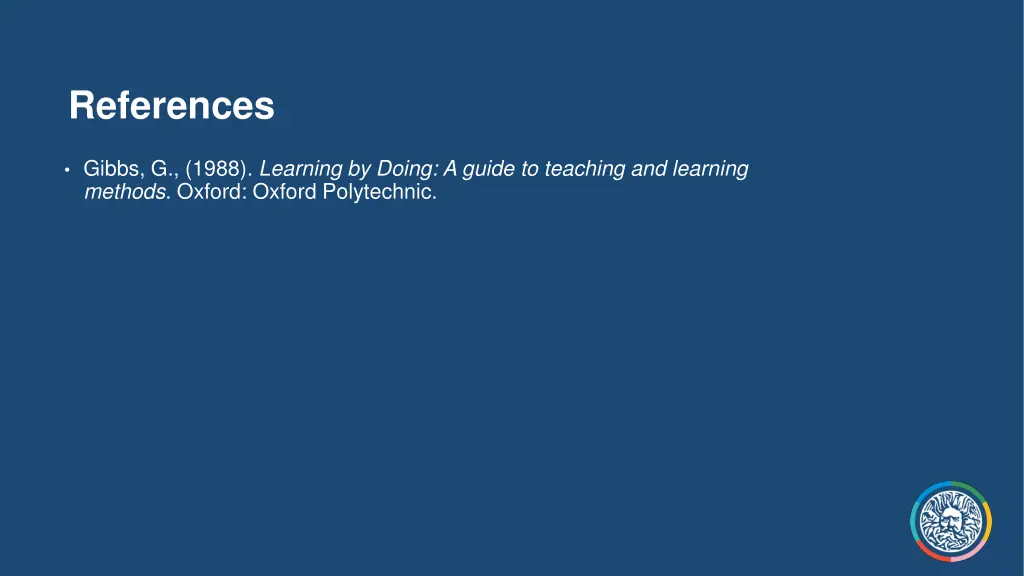 References

• Gibbs, G., (1988). Learning by Doing: A guide to teaching and learning methods. Oxford: Oxford Polytechnic.